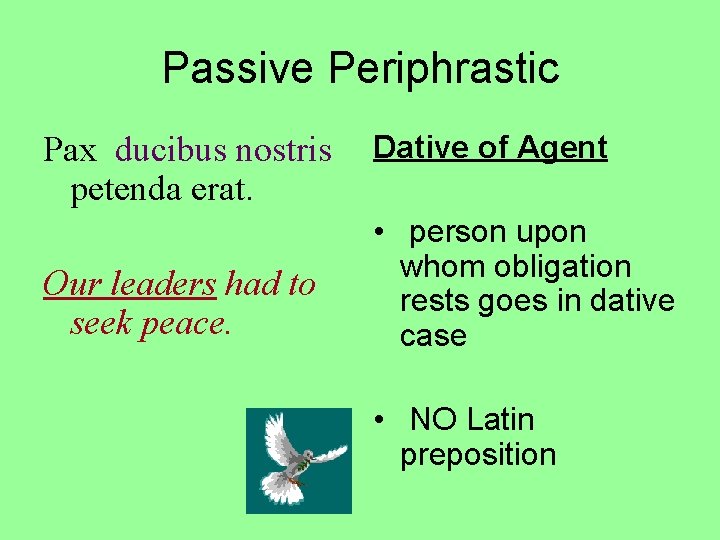 Passive Periphrastic

Pax ducibus nostris petenda erat.

Our leaders had to seek peace.

Dative of Agent

• person upon whom obligation rests goes in dative case

• NO Latin preposition